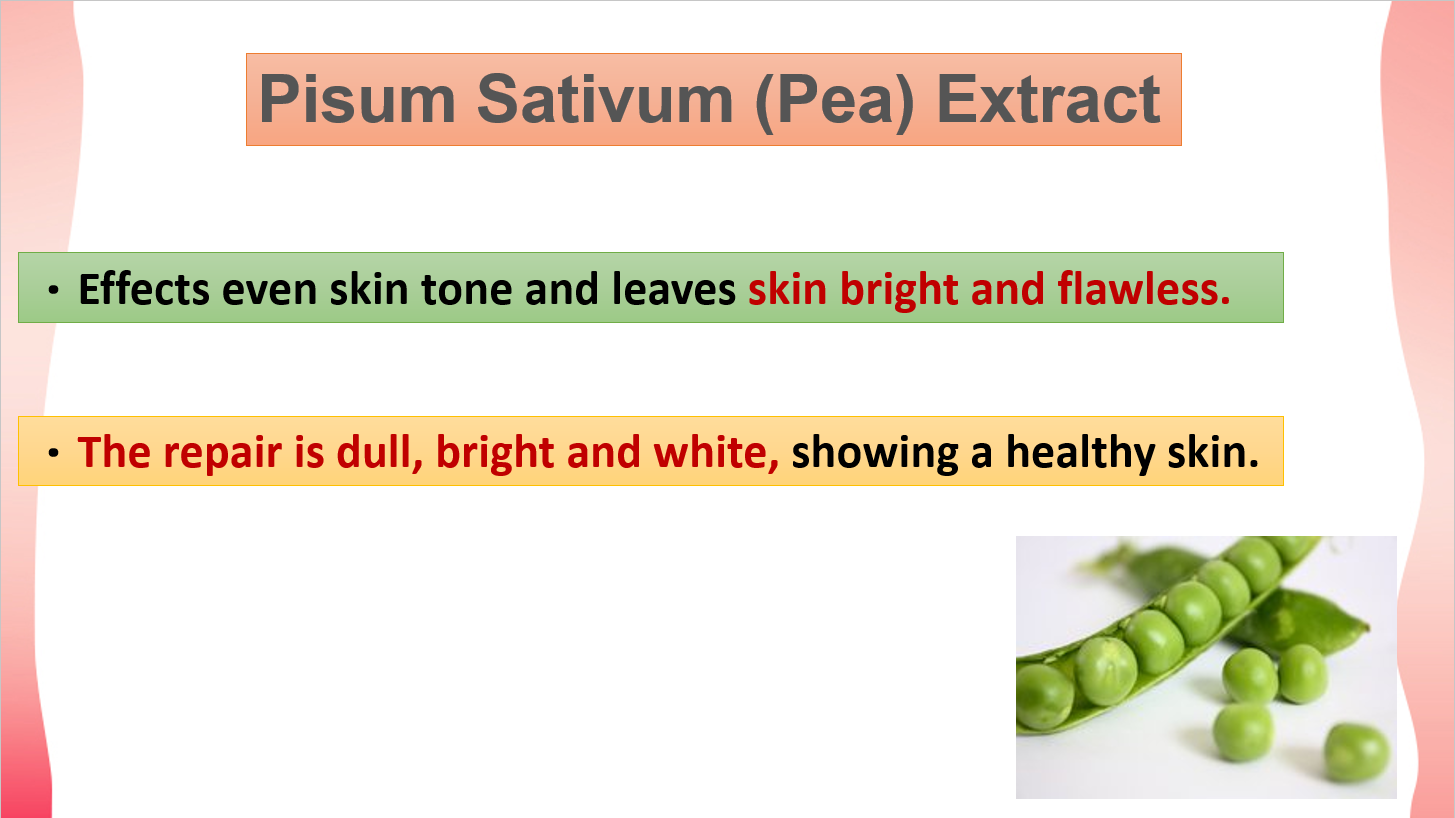 Pisum Sativum (Pea) Extract

• Effects even skin tone and leaves skin bright and flawless.

• The repair is dull, bright and white, showing a healthy skin.